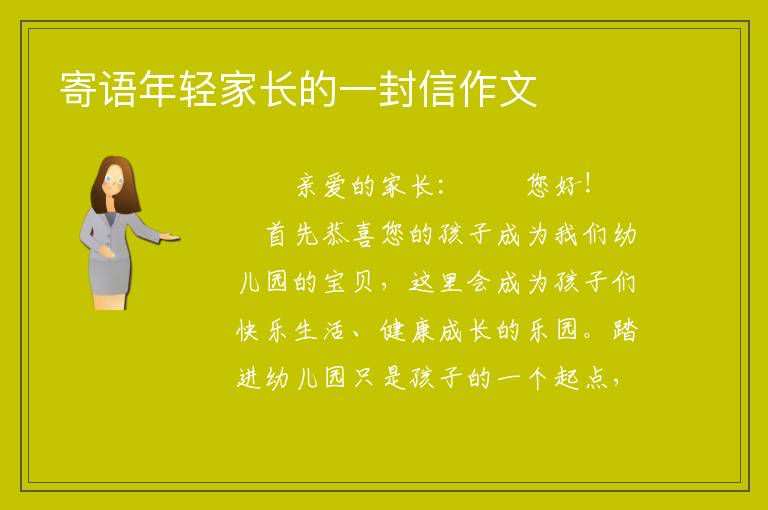 寄语年轻家长的一封信作文

亲爱的家长：　　您好！

首先恭喜您的孩子成为我们幼儿园的宝贝，这里会成为孩子们快乐生活、健康成长的乐园。踏进幼儿园只是孩子的一个起点，